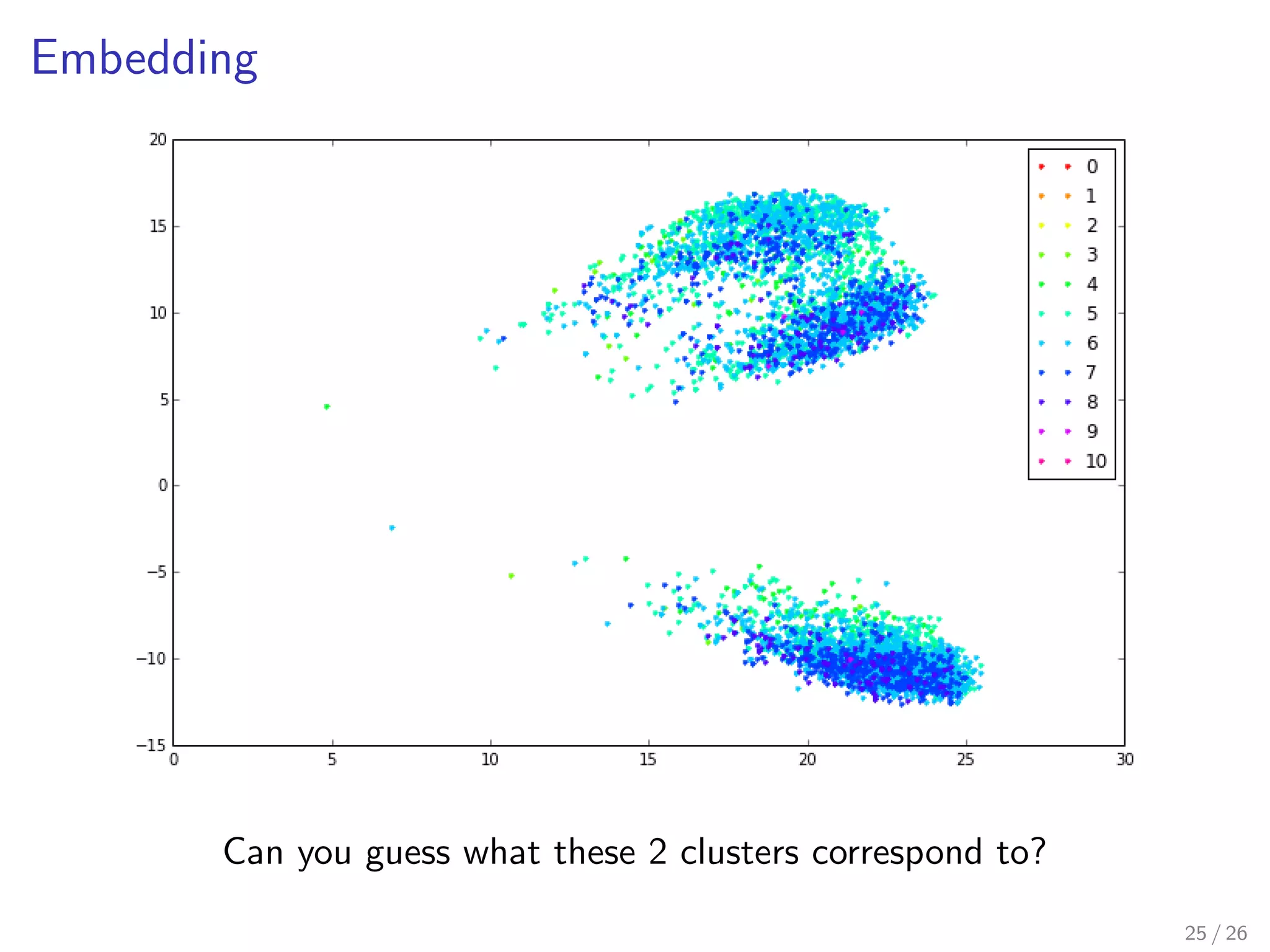 Embedding

20
15
10
5
0
−5
−10
−15

0 5 10 15 20 25 30

0
1
2
3
4
5
6
7
8
9
10

Can you guess what these 2 clusters correspond to?

25 / 26